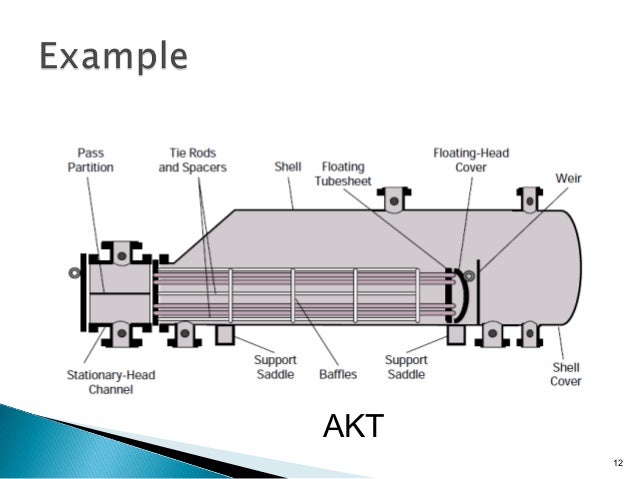 Example

Pass Partition

Tie Rods and Spacers

Shell

Floating Tubesheet

Floating-Head Cover

Weir

Stationary-Head Channel

Support Saddle

Baffles

Support Saddle

Shell Cover

AKT

12